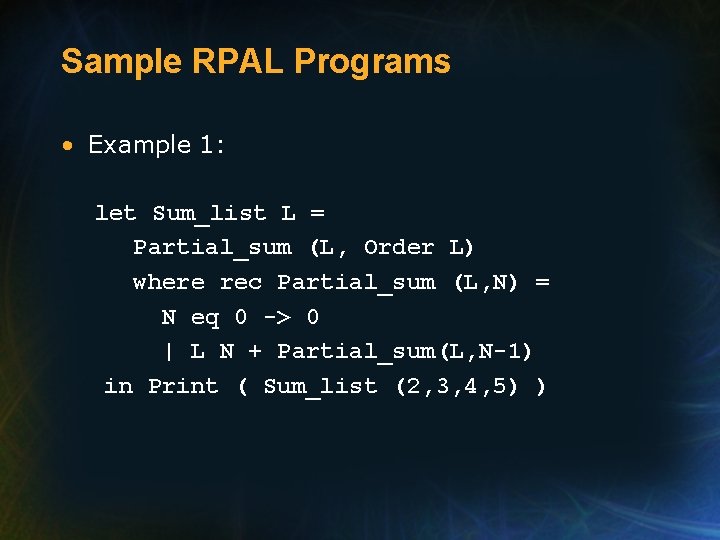 Sample RPAL Programs

• Example 1:

let Sum_list L =
   Partial_sum (L, Order L)
   where rec Partial_sum (L,N) =
      N eq 0 -> 0
      | L N + Partial_sum(L,N-1)
 in Print ( Sum_list (2,3,4,5) )